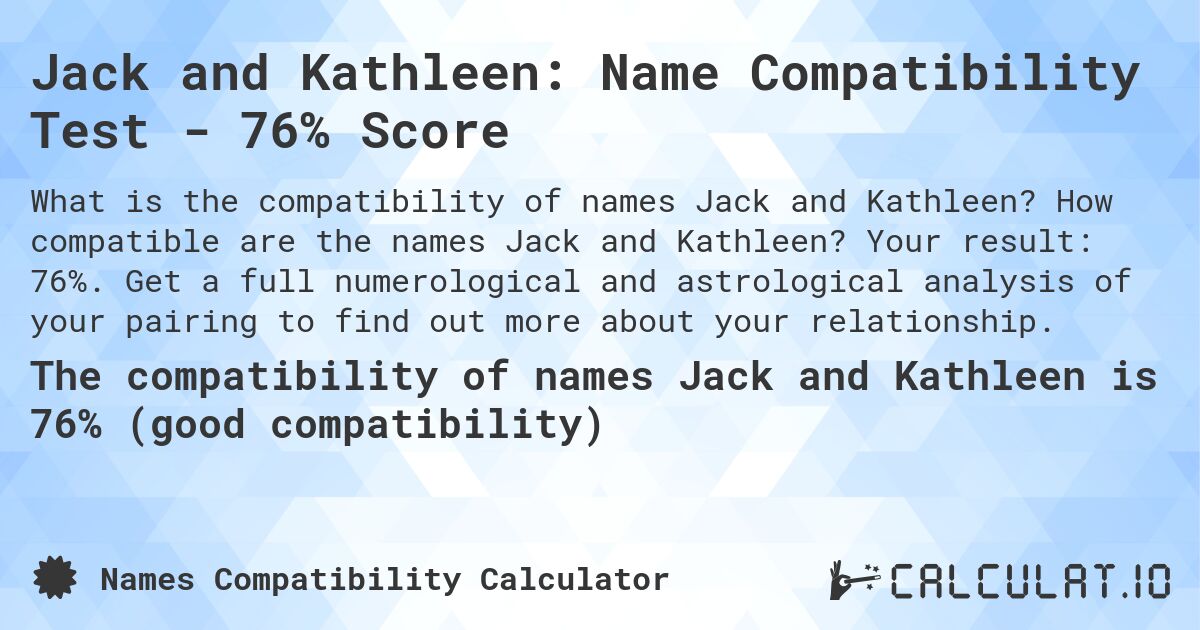 Jack and Kathleen: Name Compatibility Test - 76% Score

What is the compatibility of names Jack and Kathleen? How compatible are the names Jack and Kathleen? Your result: 76%. Get a full numerological and astrological analysis of your pairing to find out more about your relationship.

The compatibility of names Jack and Kathleen is 76% (good compatibility)

Names Compatibility Calculator

CALCULAT.IO